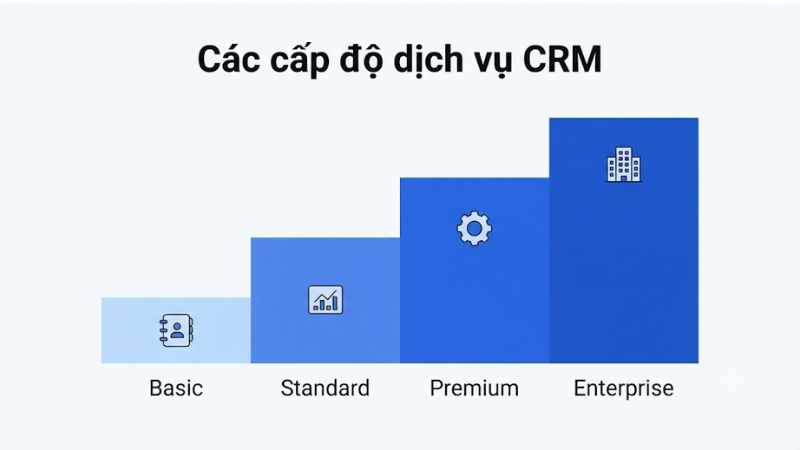 Các cấp độ dịch vụ CRM

Basic

Standard

Premium

Enterprise